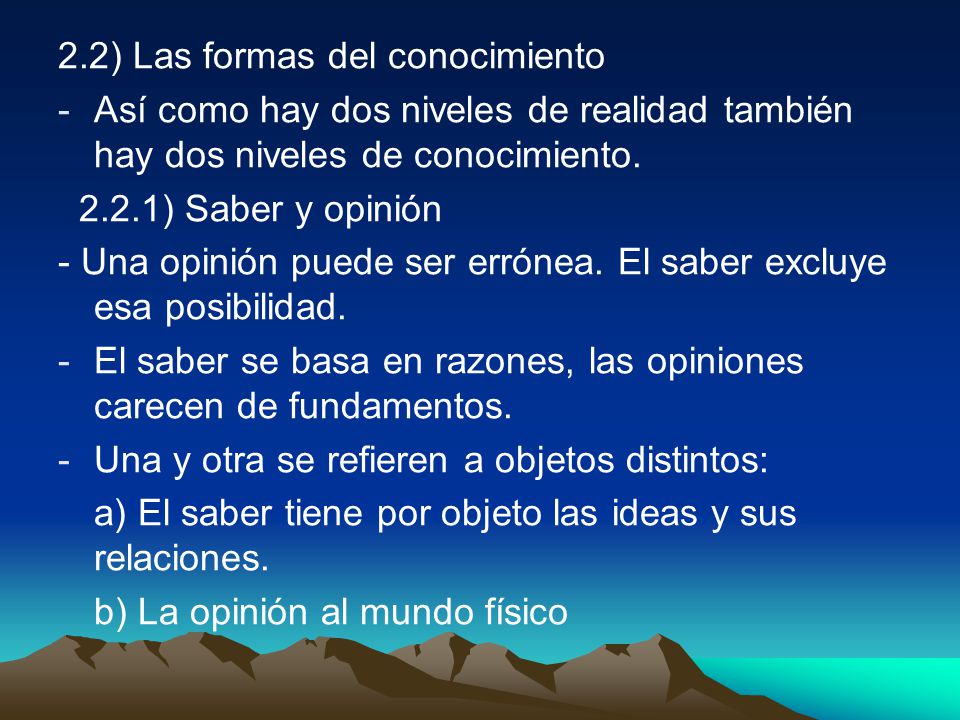 2.2) Las formas del conocimiento

- Así como hay dos niveles de realidad también hay dos niveles de conocimiento.

2.2.1) Saber y opinión

- Una opinión puede ser errónea. El saber excluye esa posibilidad.

- El saber se basa en razones, las opiniones carecen de fundamentos.

- Una y otra se refieren a objetos distintos:

a) El saber tiene por objeto las ideas y sus relaciones.

b) La opinión al mundo físico